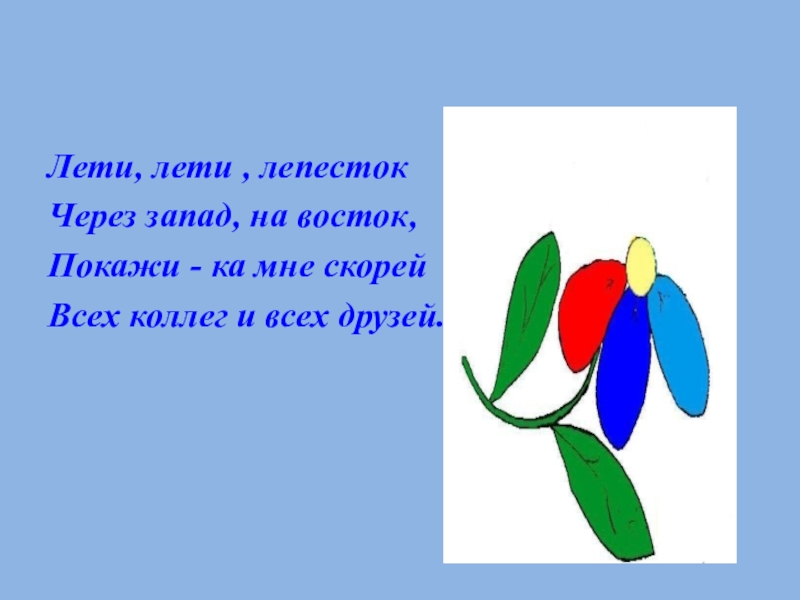 Лети, лети , лепесток
Через запад, на восток,
Покажи - ка мне скорей
Всех коллег и всех друзей.